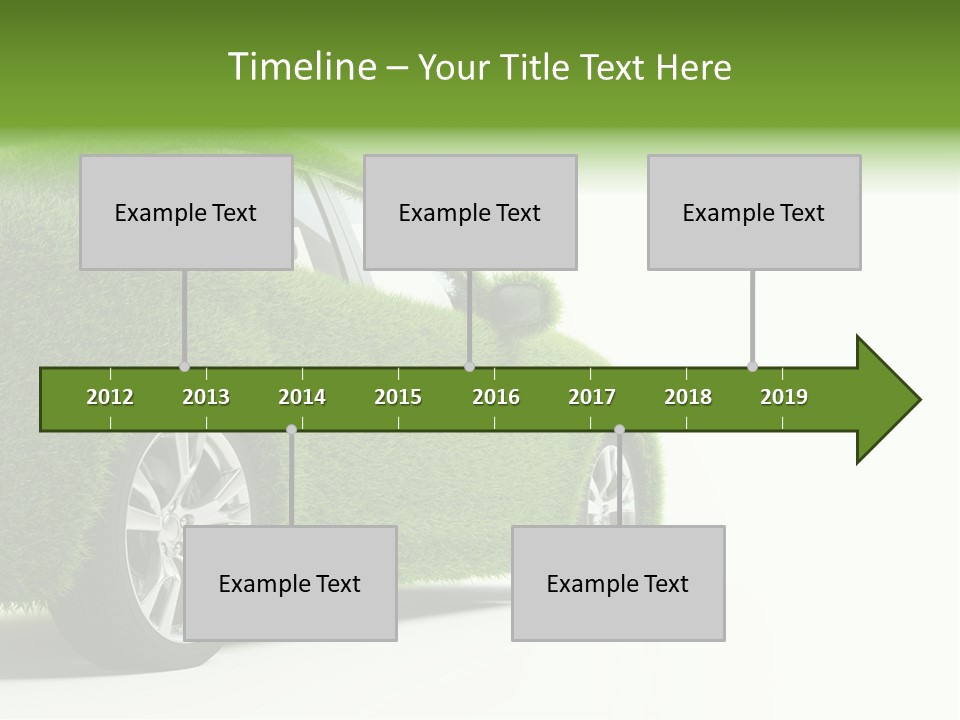 Timeline – Your Title Text Here

Example Text

Example Text

Example Text

2012 2013 2014 2015 2016 2017 2018 2019

Example Text

Example Text